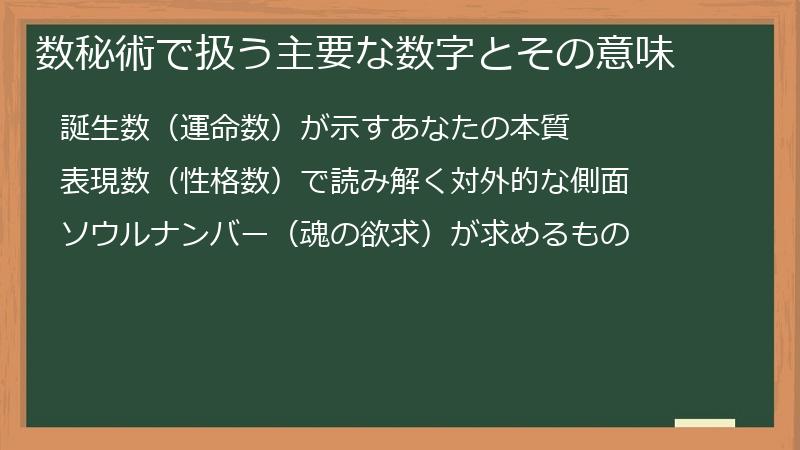 数秘術で扱う主要な数字とその意味

誕生数（運命数）が示すあなたの本質

表現数（性格数）で読み解く対外的な側面

ソウルナンバー（魂の欲求）が求めるもの